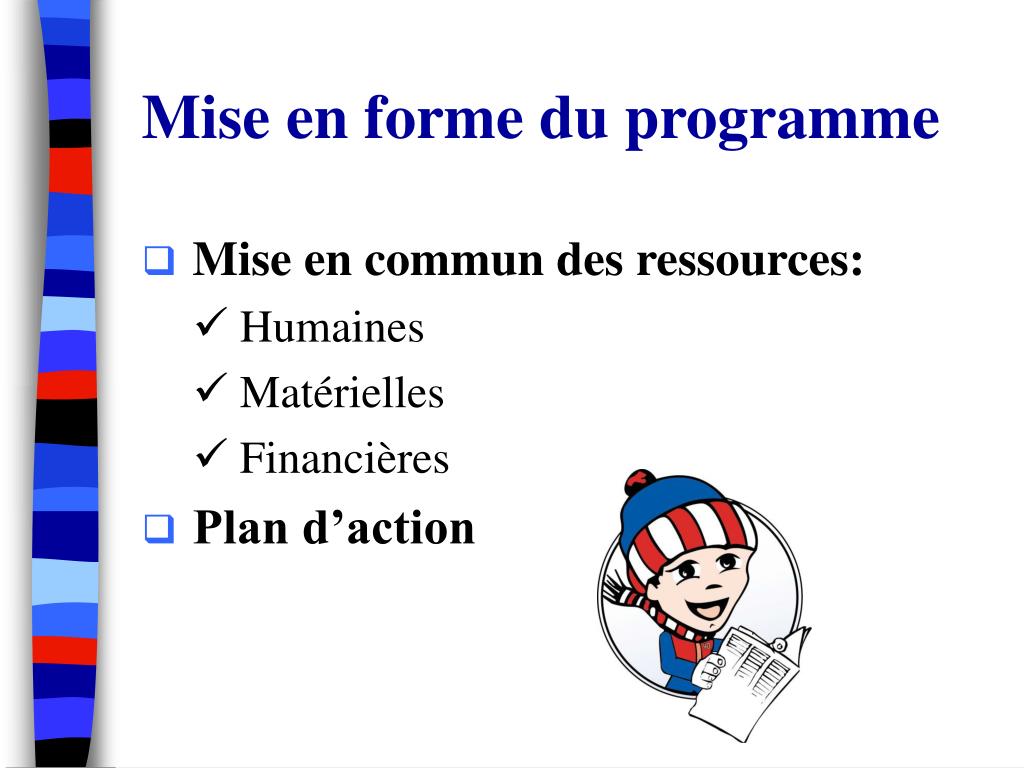 Mise en forme du programme

❑ Mise en commun des ressources:
✓ Humaines
✓ Matérielles
✓ Financières

❑ Plan d’action